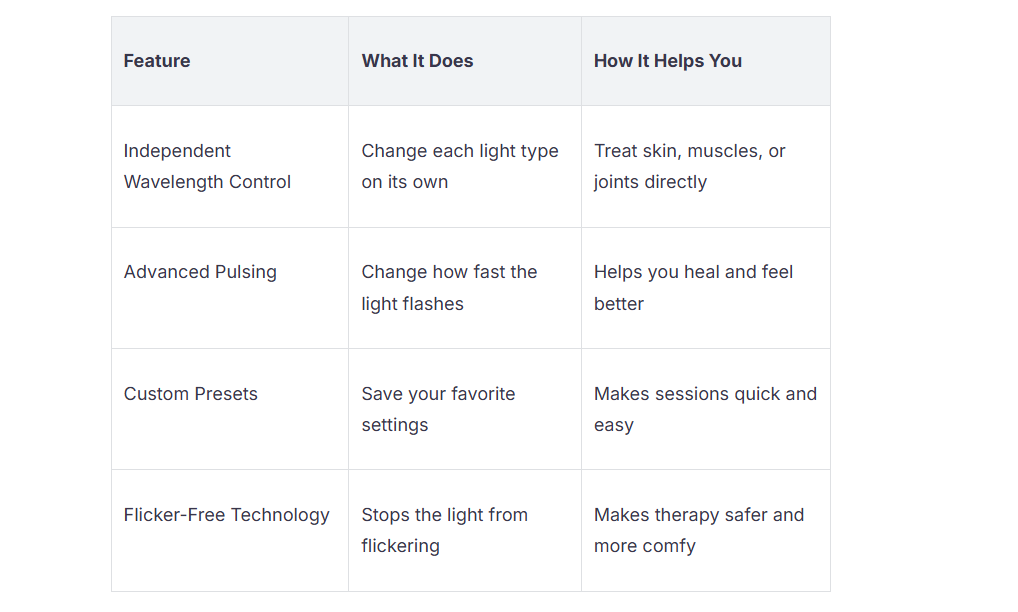 | Feature | What It Does | How It Helps You |
|---|---|---|
| Independent Wavelength Control | Change each light type on its own | Treat skin, muscles, or joints directly |
| Advanced Pulsing | Change how fast the light flashes | Helps you heal and feel better |
| Custom Presets | Save your favorite settings | Makes sessions quick and easy |
| Flicker-Free Technology | Stops the light from flickering | Makes therapy safer and more comfy |